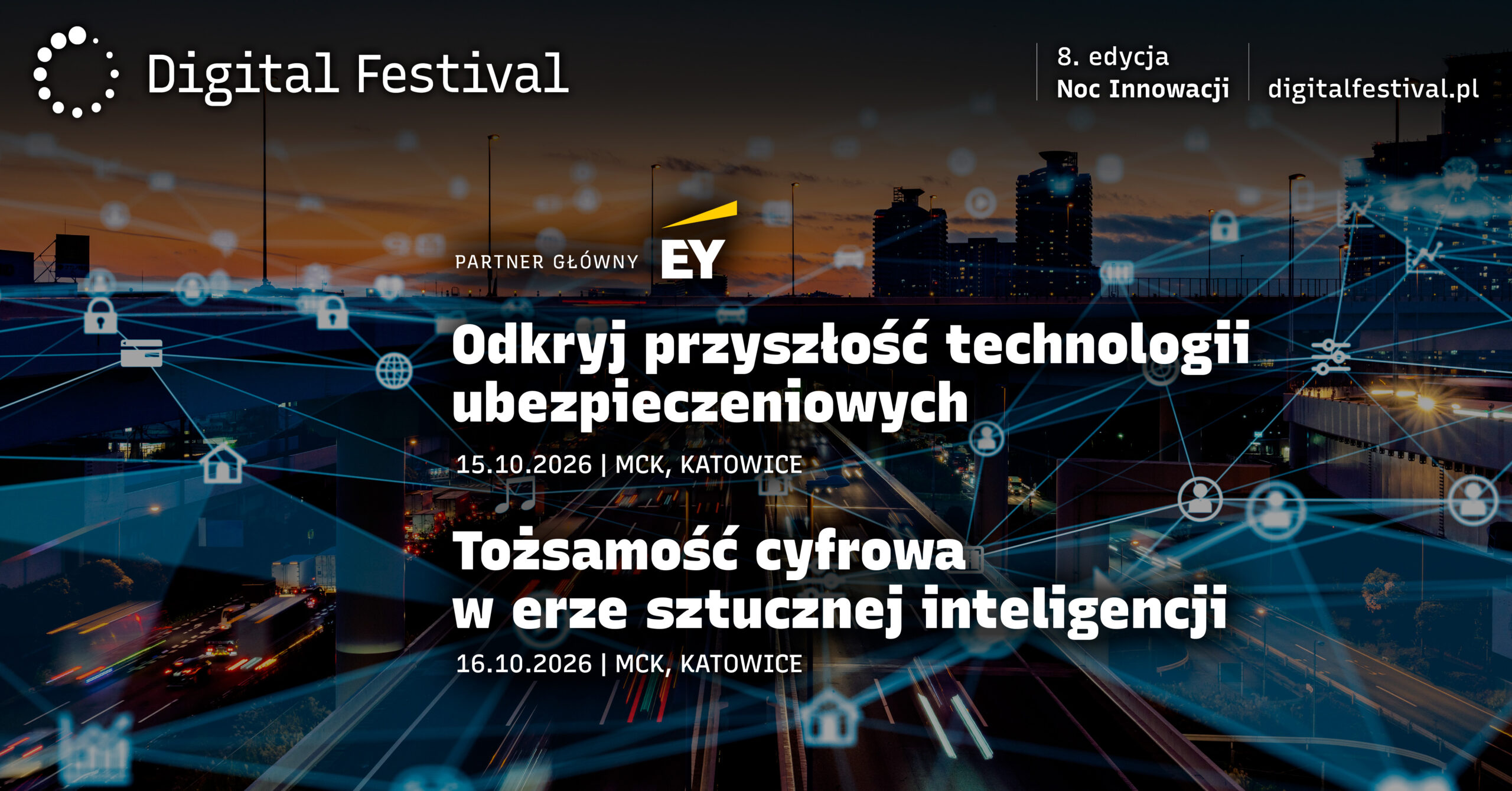 Digital Festival

8. edycja
Noc Innowacji

digitalfestival.pl

PARTNER GŁÓWNY EY

Odkryj przyszłość technologii ubezpieczeniowych

15.10.2026 | MCK, KATOWICE

Tożsamość cyfrowa w erze sztucznej inteligencji

16.10.2026 | MCK, KATOWICE